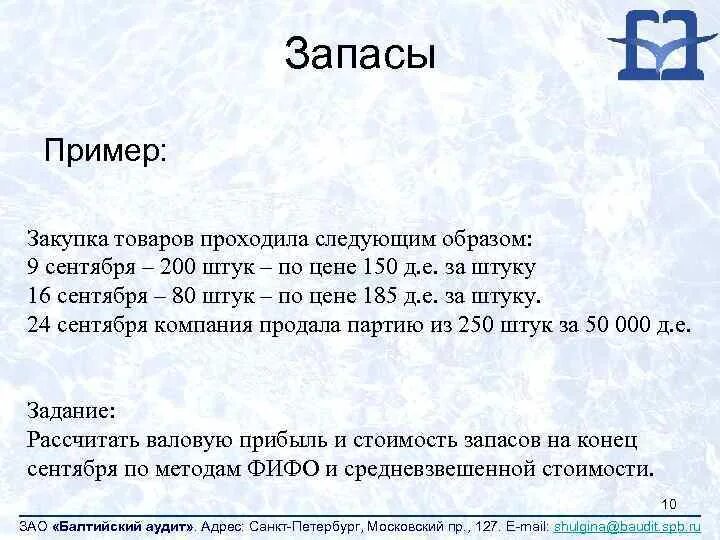 Запасы

Пример:

Закупка товаров проходила следующим образом:
9 сентября – 200 штук – по цене 150 д.е. за штуку
16 сентября – 80 штук – по цене 185 д.е. за штуку.
24 сентября компания продала партию из 250 штук за 50 000 д.е.

Задание:
Рассчитать валовую прибыль и стоимость запасов на конец сентября по методам ФИФО и средневзвешенной стоимости.

10

ЗАО «Балтийский аудит». Адрес: Санкт-Петербург, Московский пр., 127. E-mail: shulgina@baudit.spb.ru